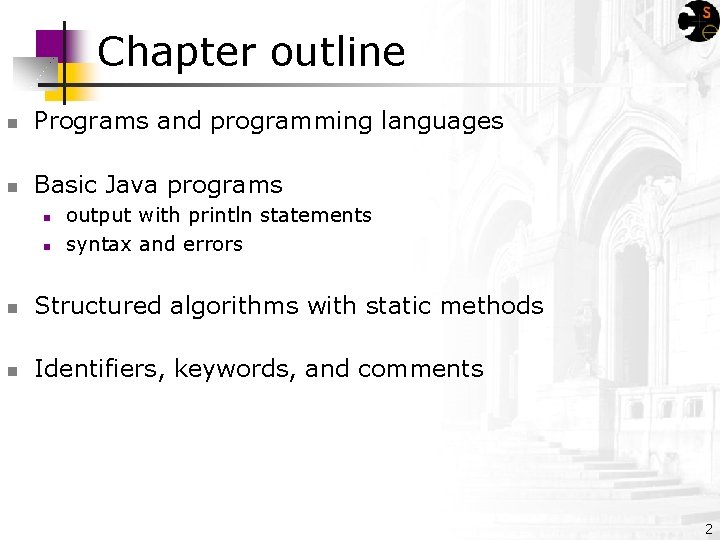 Chapter outline

Programs and programming languages

Basic Java programs

output with println statements

syntax and errors

Structured algorithms with static methods

Identifiers, keywords, and comments

2